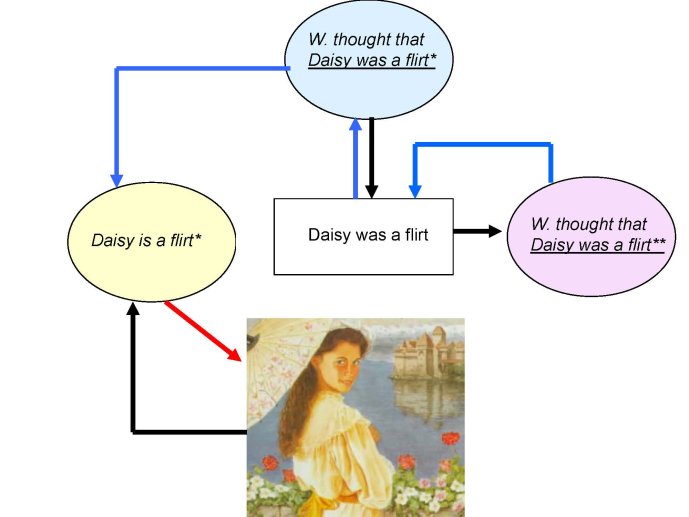 W. thought that
Daisy was a flirt*

Daisy is a flirt*

Daisy was a flirt

W. thought that
Daisy was a flirt**